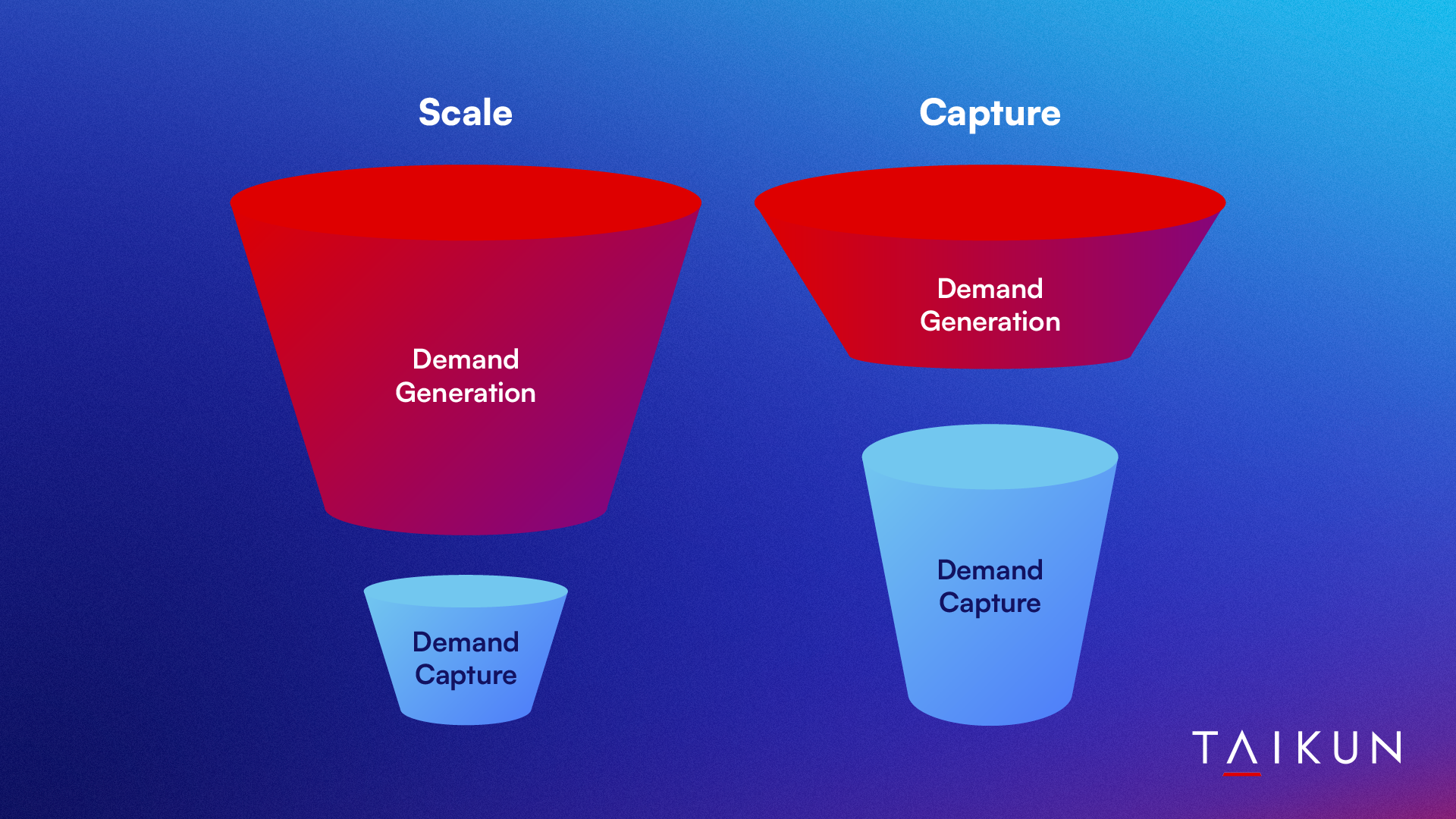 Scale

Demand Generation

Demand Capture

Capture

Demand Generation

Demand Capture

TAIKUN